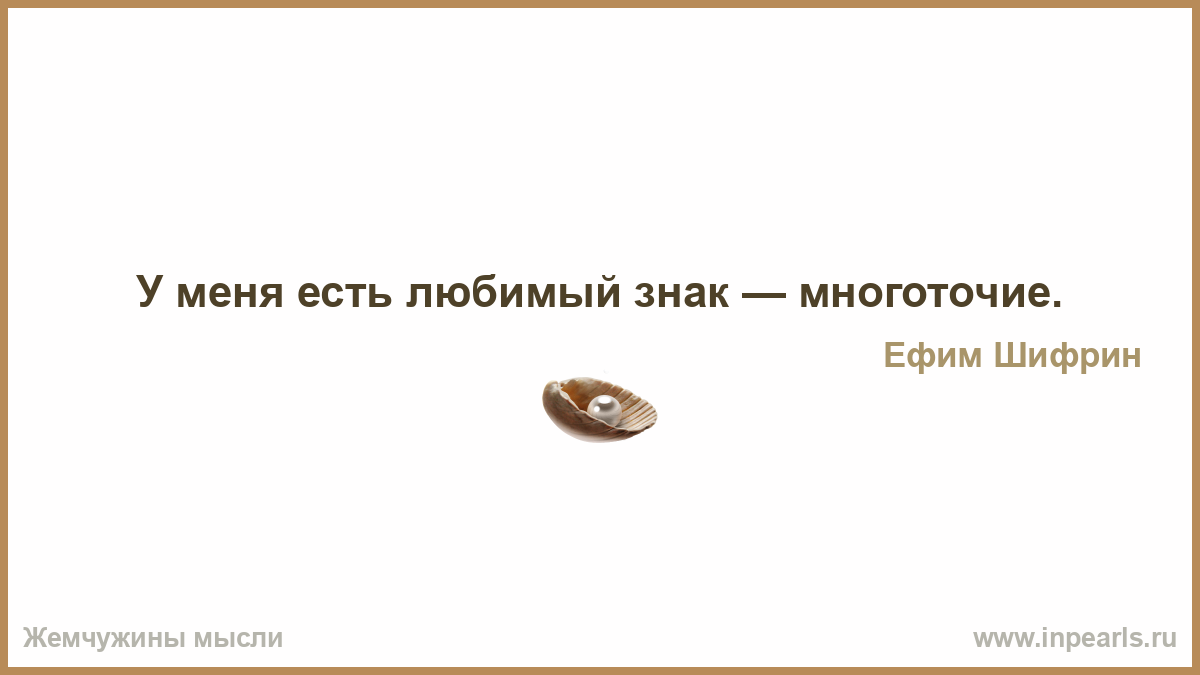 У меня есть любимый знак — многоточие.

Ефим Шифрин

Жемчужины мысли

www.inpearls.ru